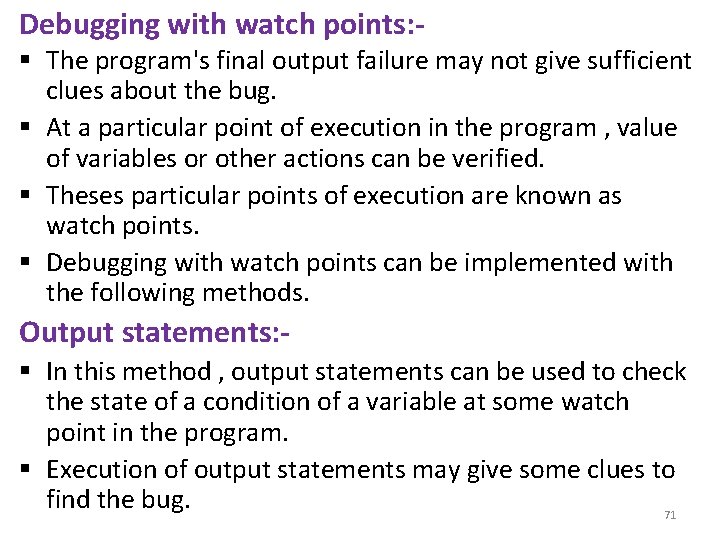 Debugging with watch points:-

▪ The program's final output failure may not give sufficient clues about the bug.

▪ At a particular point of execution in the program , value of variables or other actions can be verified.

▪ Theses particular points of execution are known as watch points.

▪ Debugging with watch points can be implemented with the following methods.

Output statements:-

▪ In this method , output statements can be used to check the state of a condition of a variable at some watch point in the program.

▪ Execution of output statements may give some clues to find the bug.

71